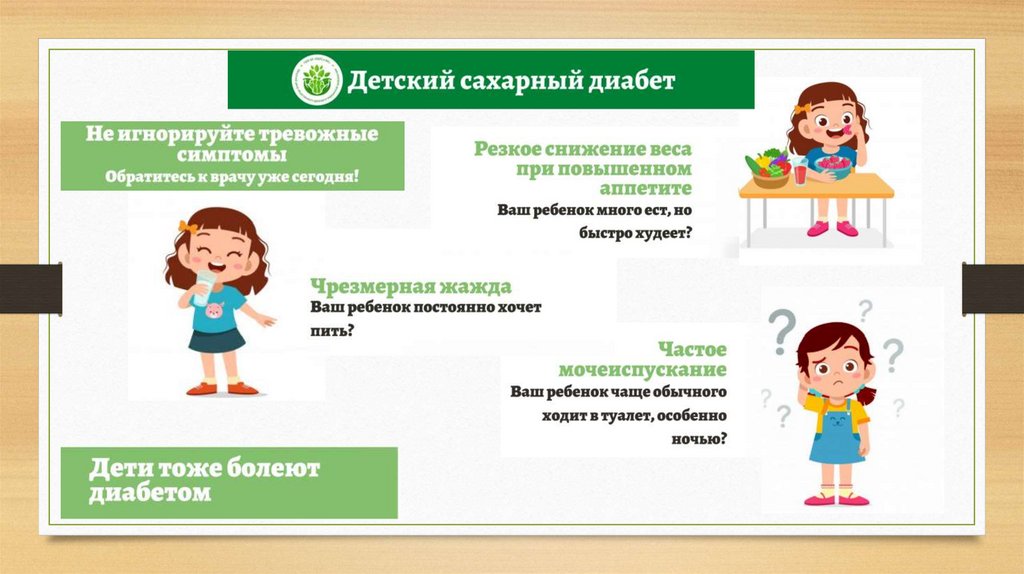 Детский сахарный диабет

Не игнорируйте тревожные симптомы
Обратитесь к врачу уже сегодня!

Резкое снижение веса при повышенном аппетите
Ваш ребенок много ест, но быстро худеет?

Чрезмерная жажда
Ваш ребенок постоянно хочет пить?

Частое мочеиспускание
Ваш ребенок чаще обычного ходит в туалет, особенно ночью?

Дети тоже болеют диабетом